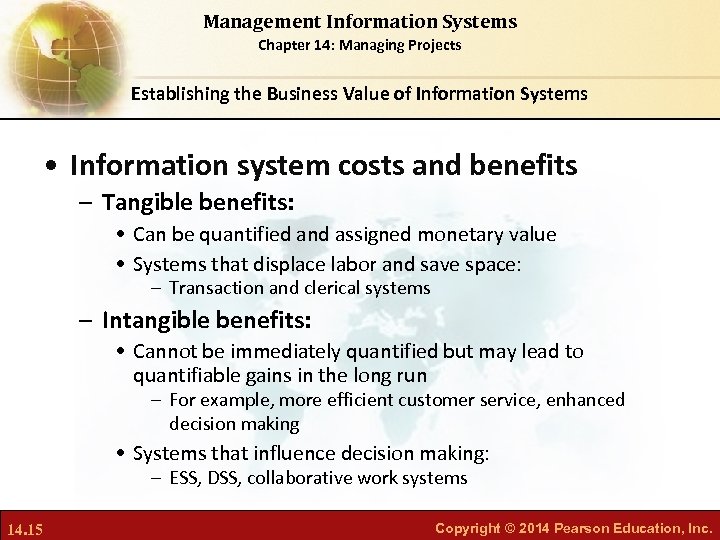 Management Information Systems
Chapter 14: Managing Projects

Establishing the Business Value of Information Systems

• Information system costs and benefits
– Tangible benefits:
• Can be quantified and assigned monetary value
• Systems that displace labor and save space:
– Transaction and clerical systems
– Intangible benefits:
• Cannot be immediately quantified but may lead to quantifiable gains in the long run
– For example, more efficient customer service, enhanced decision making
• Systems that influence decision making:
– ESS, DSS, collaborative work systems

14.15

Copyright © 2014 Pearson Education, Inc.